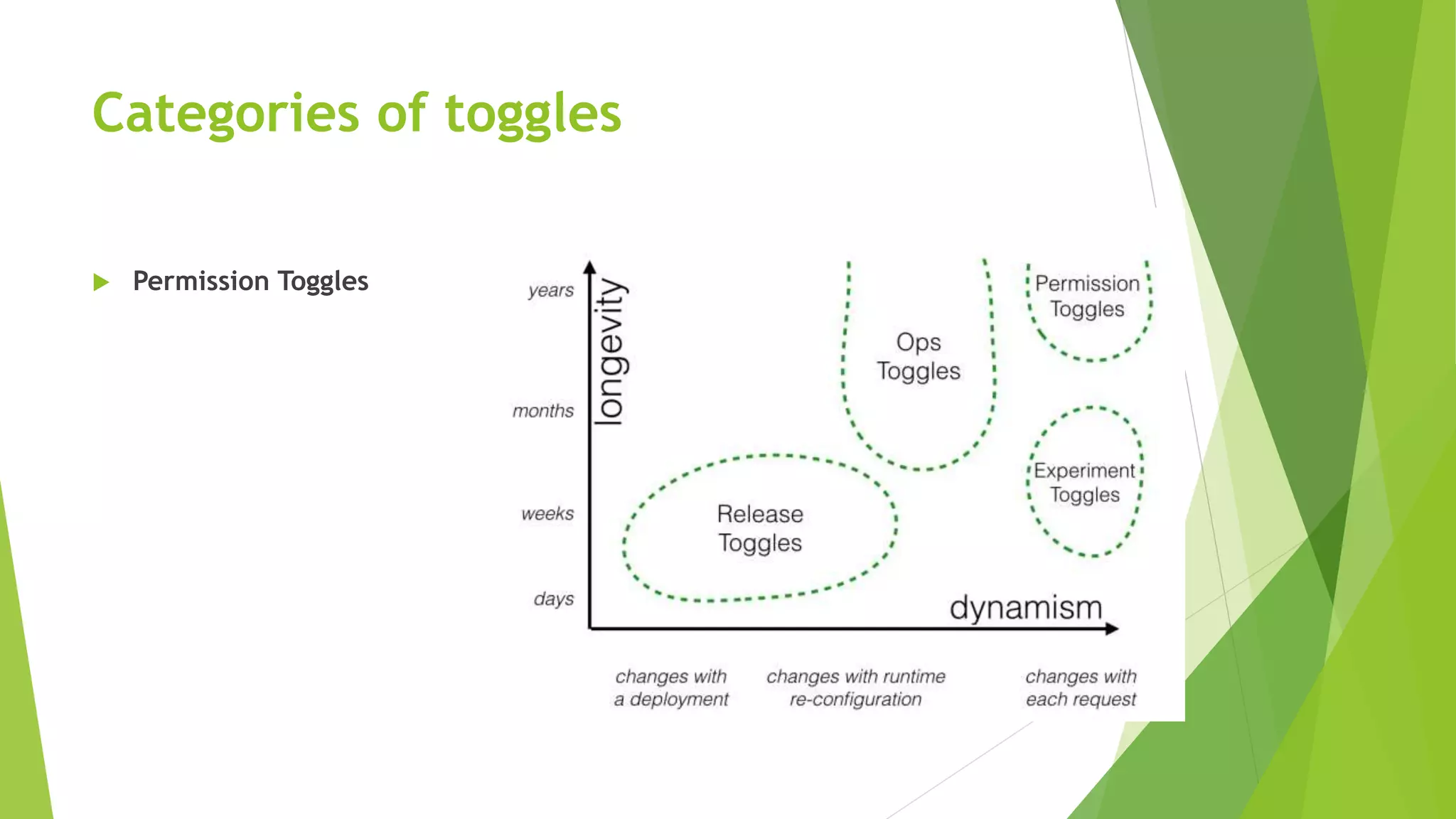 Categories of toggles

Permission Toggles

years
months
weeks
days
longevity

Ops Toggles
Permission Toggles
Experiment Toggles
Release Toggles

dynamism

changes with a deployment
changes with runtime re-configuration
changes with each request